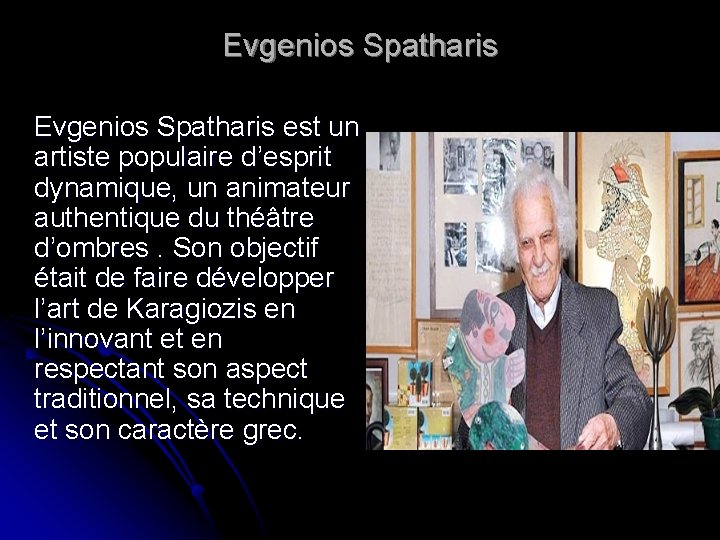 Evgenios Spatharis

Evgenios Spatharis est un artiste populaire d’esprit dynamique, un animateur authentique du théâtre d’ombres . Son objectif était de faire développer l’art de Karagiozis en l’innovant et en respectant son aspect traditionnel, sa technique et son caractère grec.